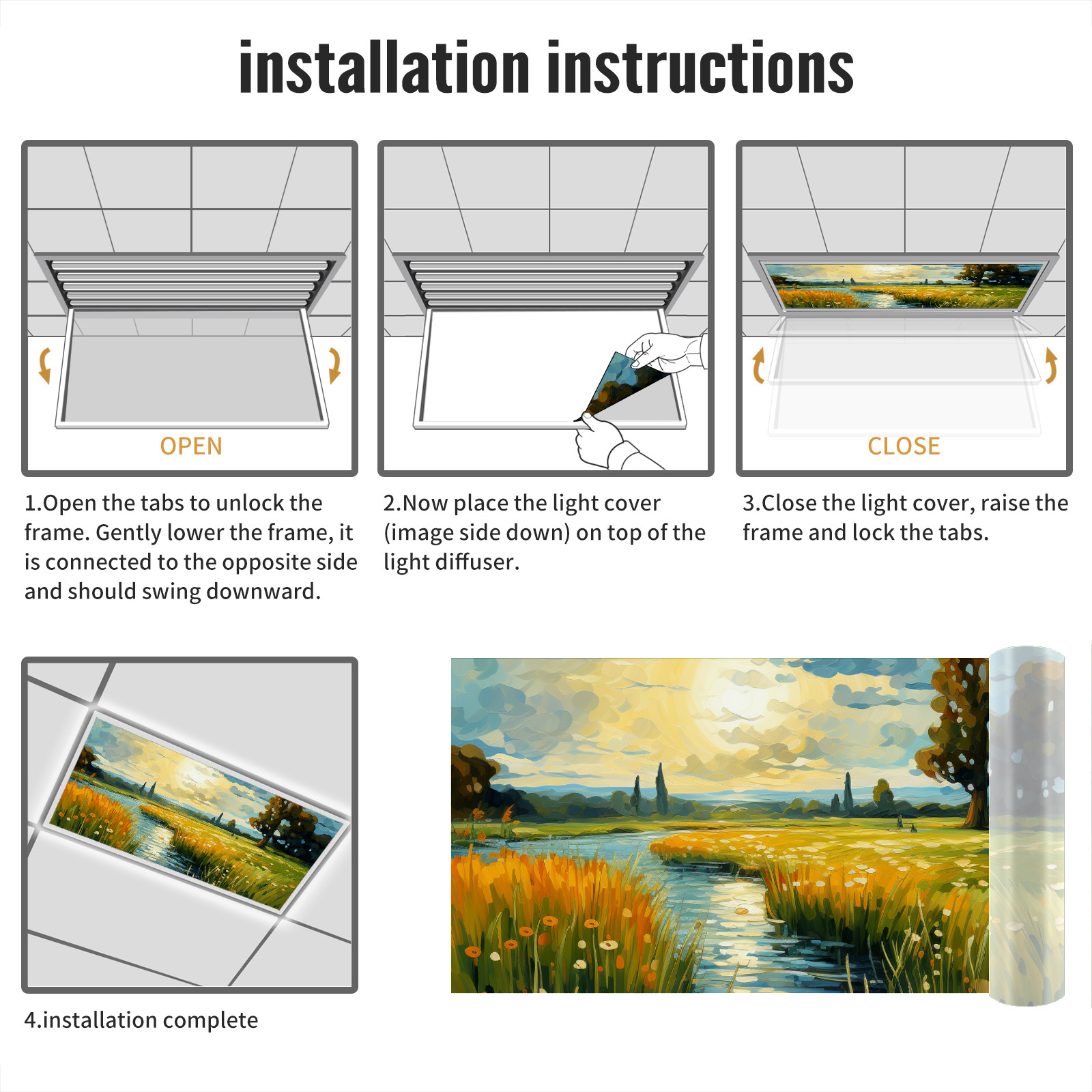 installation instructions

OPEN

1.Open the tabs to unlock the frame. Gently lower the frame, it is connected to the opposite side and should swing downward.

2.Now place the light cover (image side down) on top of the light diffuser.

CLOSE

3.Close the light cover, raise the frame and lock the tabs.

4.installation complete